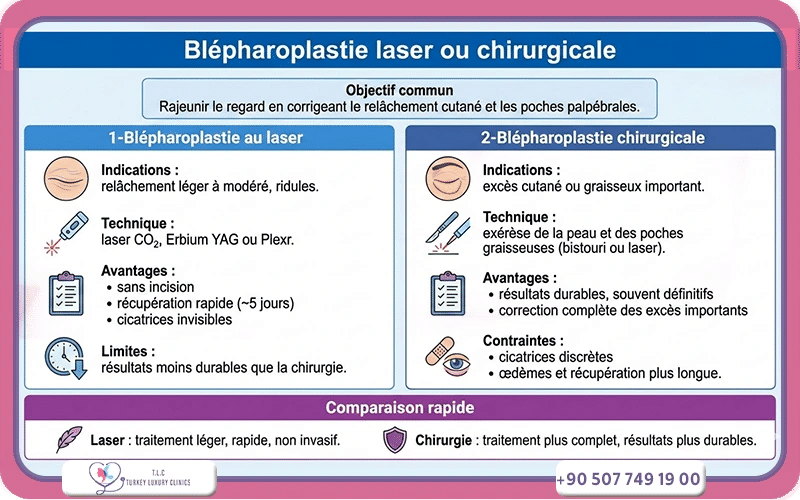 Blépharoplastie laser ou chirurgicale

Objectif commun
Rajeunir le regard en corrigeant le relâchement cutané et les poches palpébrales.

1-Blépharoplastie au laser

Indications :
relâchement léger à modéré, ridules.

Technique :
laser $CO_2$, Erbium YAG ou Plexr.

Avantages :
• sans incision
• récupération rapide (~5 jours)
• cicatrices invisibles

Limites :
résultats moins durables que la chirurgie.

2-Blépharoplastie chirurgicale

Indications :
excès cutané ou graisseux important.

Technique :
exérèse de la peau et des poches graisseuses (bistouri ou laser).

Avantages :
• résultats durables, souvent définitifs
• correction complète des excès importants

Contraintes :
• cicatrices discrètes
• œdèmes et récupération plus longue.

Comparaison rapide

Laser : traitement léger, rapide, non invasif.

Chirurgie : traitement plus complet, résultats plus durables.

T.L.C
TURKEY LUXURY CLINICS

+90 507 749 19 00